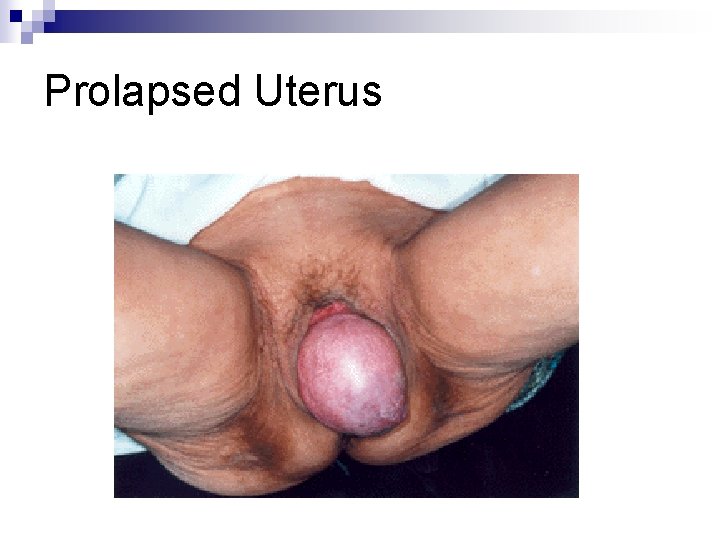 Prolapsed Uterus